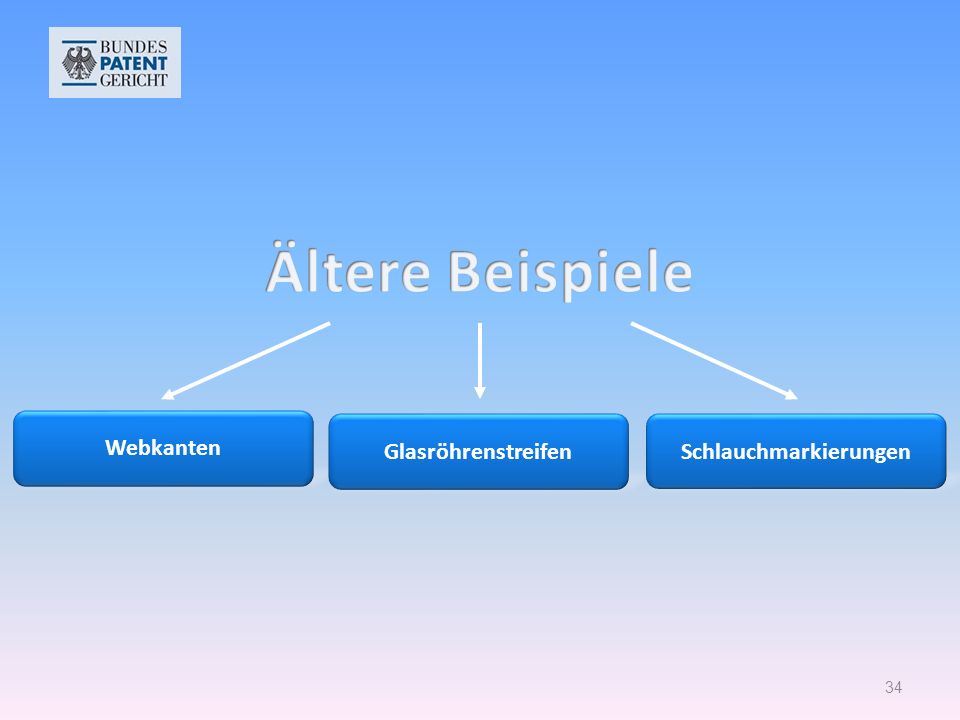 BUNDES
PATENT
GERICHT

Ältere Beispiele

Webkanten

Glasröhrenstreifen

Schlauchmarkierungen

34